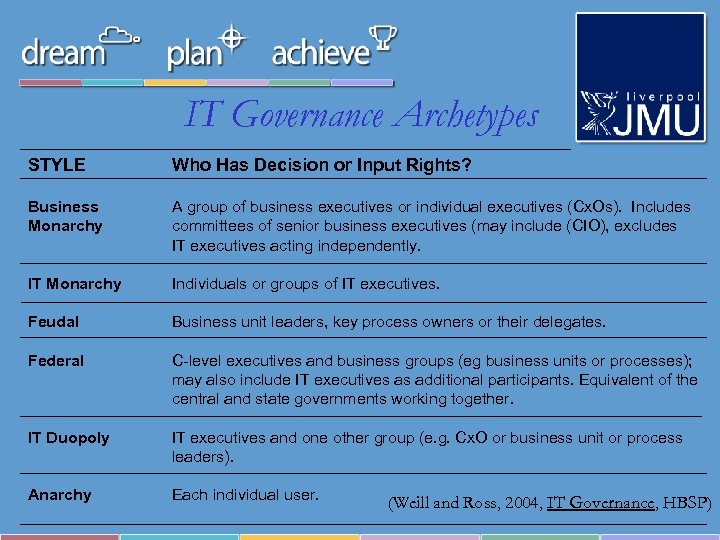 dream plan achieve

liverpool JMU

IT Governance Archetypes

| STYLE | Who Has Decision or Input Rights? |
|---|---|
| Business Monarchy | A group of business executives or individual executives (CxOs). Includes committees of senior business executives (may include (CIO), excludes IT executives acting independently. |
| IT Monarchy | Individuals or groups of IT executives. |
| Feudal | Business unit leaders, key process owners or their delegates. |
| Federal | C-level executives and business groups (eg business units or processes); may also include IT executives as additional participants. Equivalent of the central and state governments working together. |
| IT Duopoly | IT executives and one other group (e.g. CxO or business unit or process leaders). |
| Anarchy | Each individual user. |

(Weill and Ross, 2004, IT Governance, HBSP)